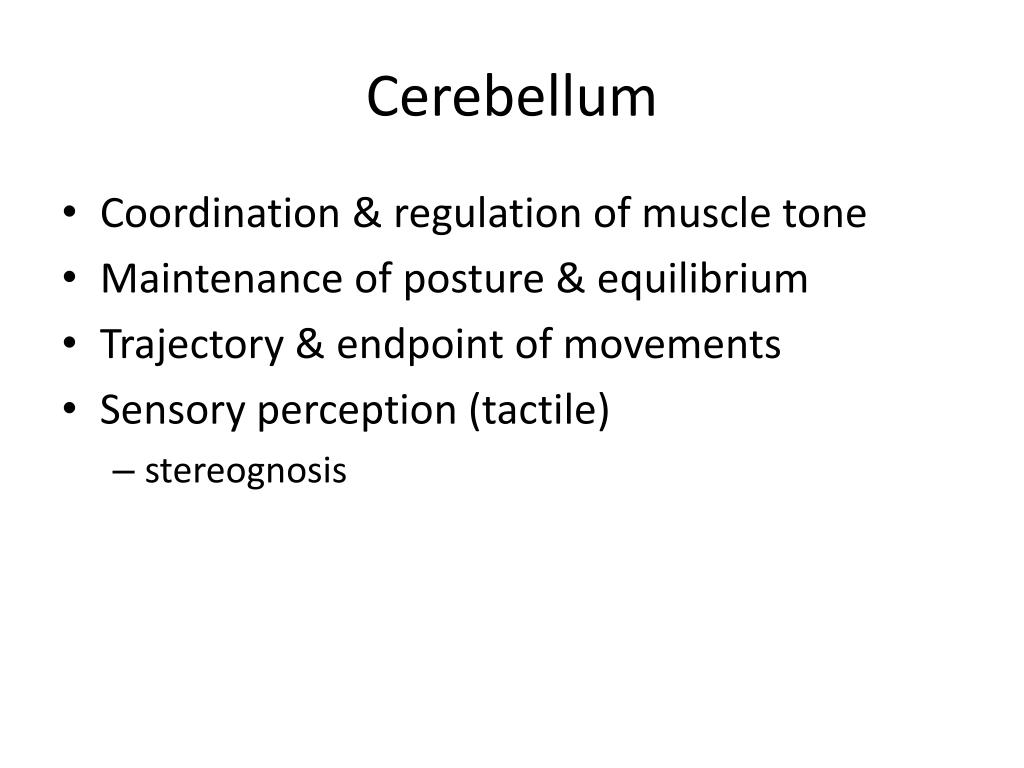 Cerebellum

• Coordination & regulation of muscle tone
• Maintenance of posture & equilibrium
• Trajectory & endpoint of movements
• Sensory perception (tactile)
– stereognosis